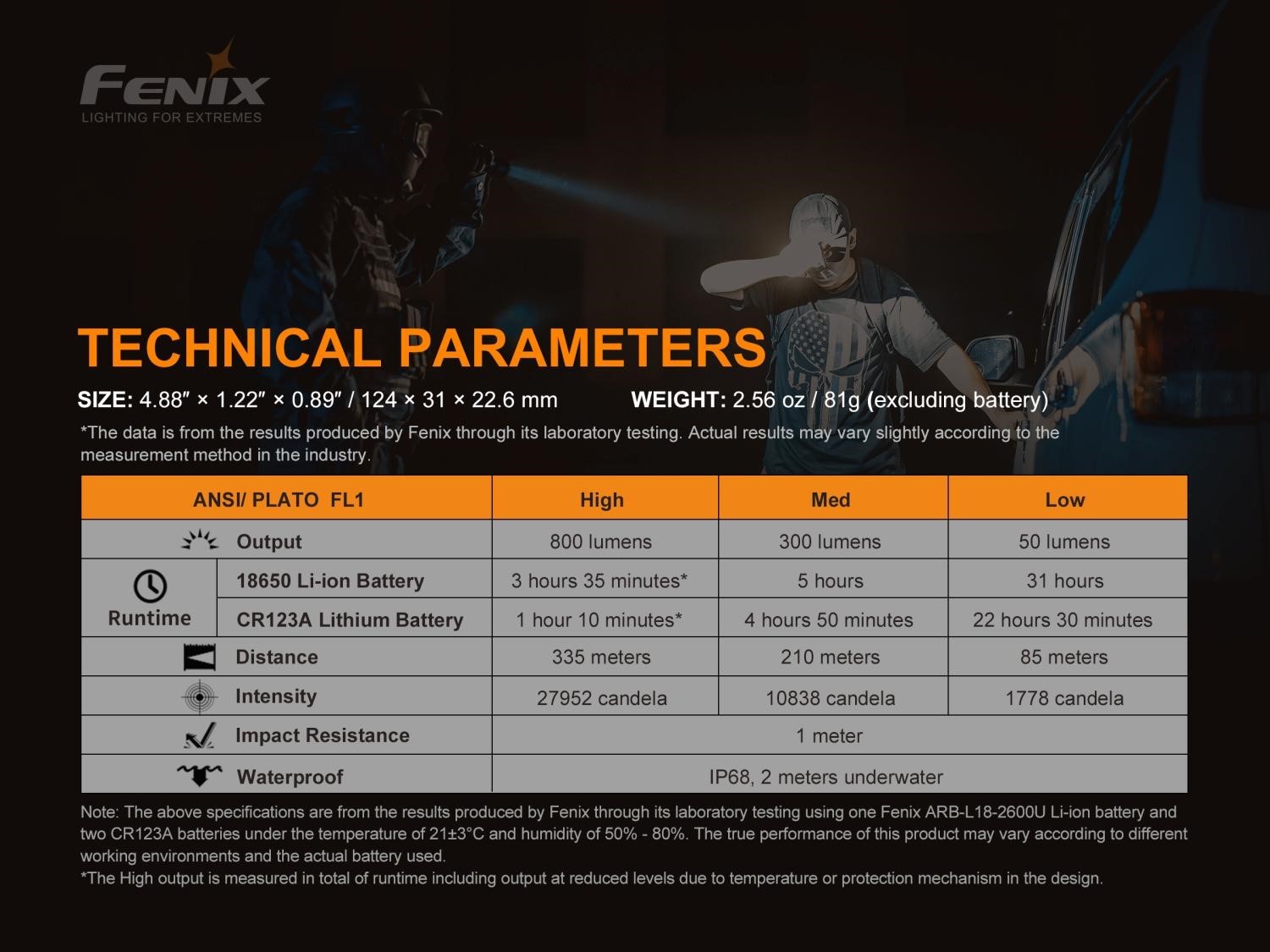 FENIX
LIGHTING FOR EXTREMES

TECHNICAL PARAMETERS

SIZE: 4.88″ × 1.22″ × 0.89″ / 124 × 31 × 22.6 mm WEIGHT: 2.56 oz / 81g (excluding battery)

*The data is from the results produced by Fenix through its laboratory testing. Actual results may vary slightly according to the measurement method in the industry.

| ANSI/ PLATO FL1 | | High | Med | Low |
|---|---|---|---|---|
| Output | | 800 lumens | 300 lumens | 50 lumens |
| Runtime | 18650 Li-ion Battery | 3 hours 35 minutes* | 5 hours | 31 hours |
| Runtime | CR123A Lithium Battery | 1 hour 10 minutes* | 4 hours 50 minutes | 22 hours 30 minutes |
| Distance | | 335 meters | 210 meters | 85 meters |
| Intensity | | 27952 candela | 10838 candela | 1778 candela |
| Impact Resistance | | 1 meter | | |
| Waterproof | | IP68, 2 meters underwater | | |

Note: The above specifications are from the results produced by Fenix through its laboratory testing using one Fenix ARB-L18-2600U Li-ion battery and two CR123A batteries under the temperature of 21±3°C and humidity of 50% - 80%. The true performance of this product may vary according to different working environments and the actual battery used.
*The High output is measured in total of runtime including output at reduced levels due to temperature or protection mechanism in the design.